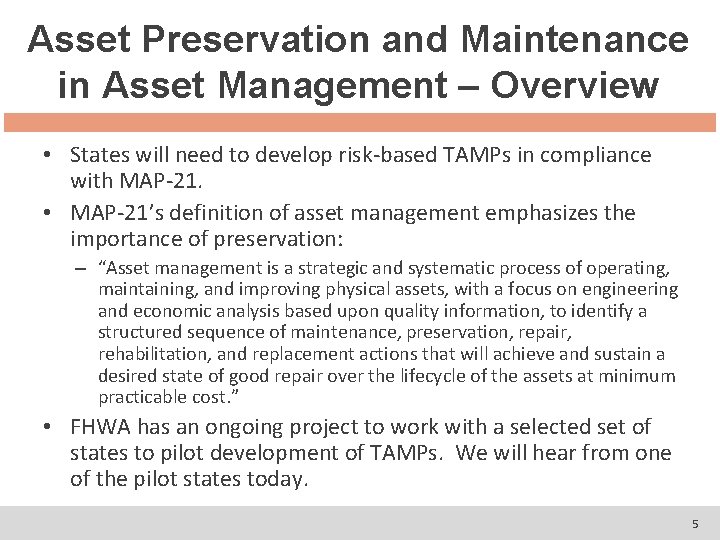 Asset Preservation and Maintenance in Asset Management – Overview

• States will need to develop risk-based TAMPs in compliance with MAP-21.

• MAP-21's definition of asset management emphasizes the importance of preservation:

– "Asset management is a strategic and systematic process of operating, maintaining, and improving physical assets, with a focus on engineering and economic analysis based upon quality information, to identify a structured sequence of maintenance, preservation, repair, rehabilitation, and replacement actions that will achieve and sustain a desired state of good repair over the lifecycle of the assets at minimum practicable cost."

• FHWA has an ongoing project to work with a selected set of states to pilot development of TAMPs. We will hear from one of the pilot states today.

5